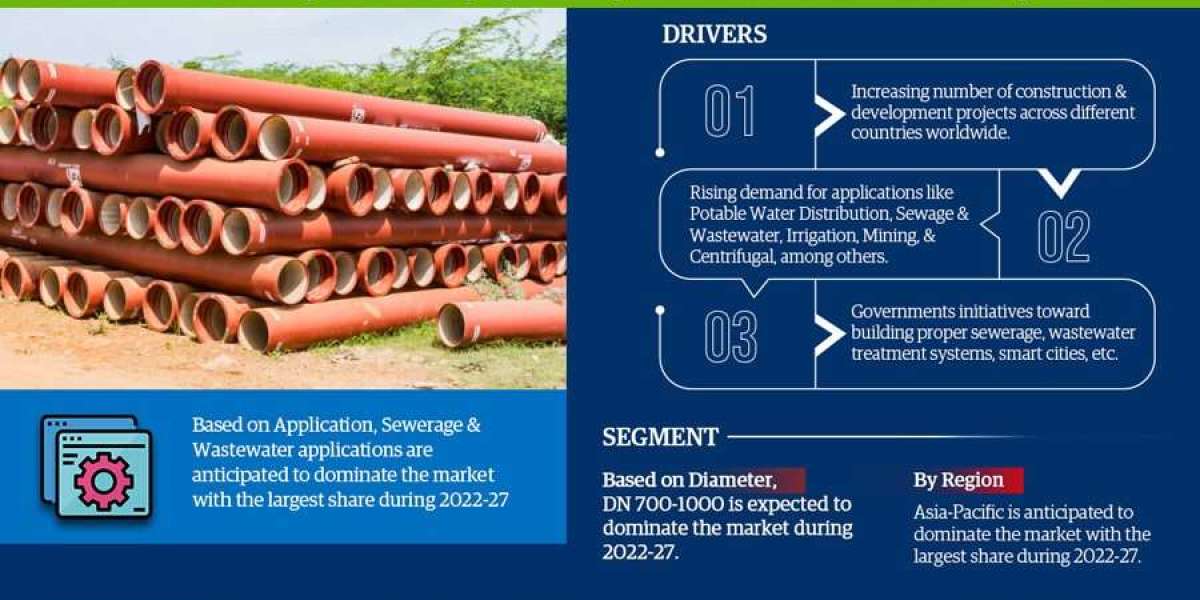 DRIVERS

01

Increasing number of construction & development projects across different countries worldwide.

Rising demand for applications like Potable Water Distribution, Sewage & Wastewater, Irrigation, Mining, & Centrifugal, among others.

02

03

Governments initiatives toward building proper sewerage, wastewater treatment systems, smart cities, etc.

Based on Application, Sewerage & Wastewater applications are anticipated to dominate the market with the largest share during 2022-27

SEGMENT

Based on Diameter, DN 700-1000 is expected to dominate the market during 2022-27.

By Region

Asia-Pacific is anticipated to dominate the market with the largest share during 2022-27.